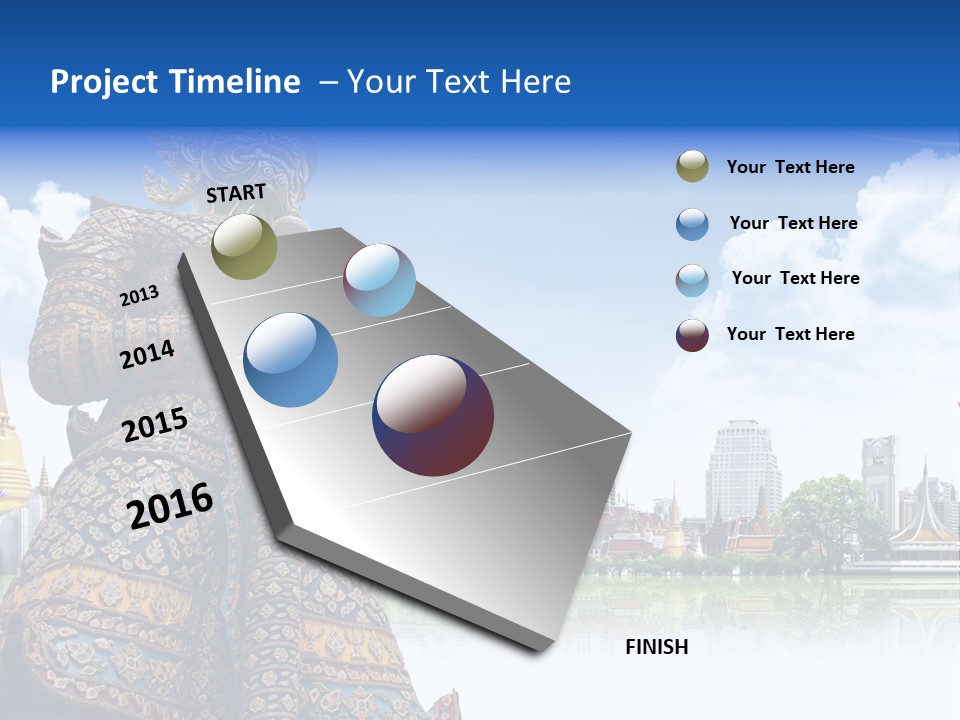 Project Timeline – Your Text Here

START

2013

2014

2015

2016

FINISH

Your Text Here

Your Text Here

Your Text Here

Your Text Here